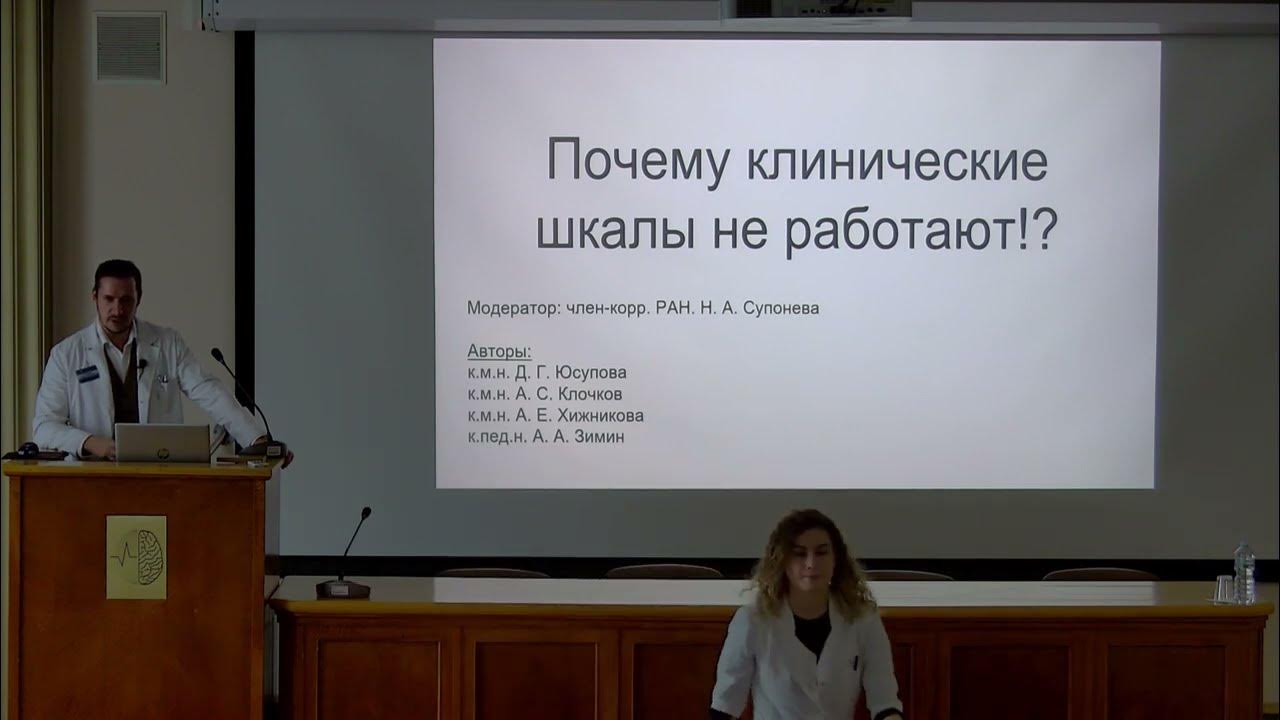 Почему клинические шкалы не работают!?

Модератор: член-корр. РАН. Н. А. Супонева

Авторы:
к.м.н. Д. Г. Юсупова
к.м.н. А. С. Клочков
к.м.н. А. Е. Хижникова
к.пед.н. А. А. Зимин